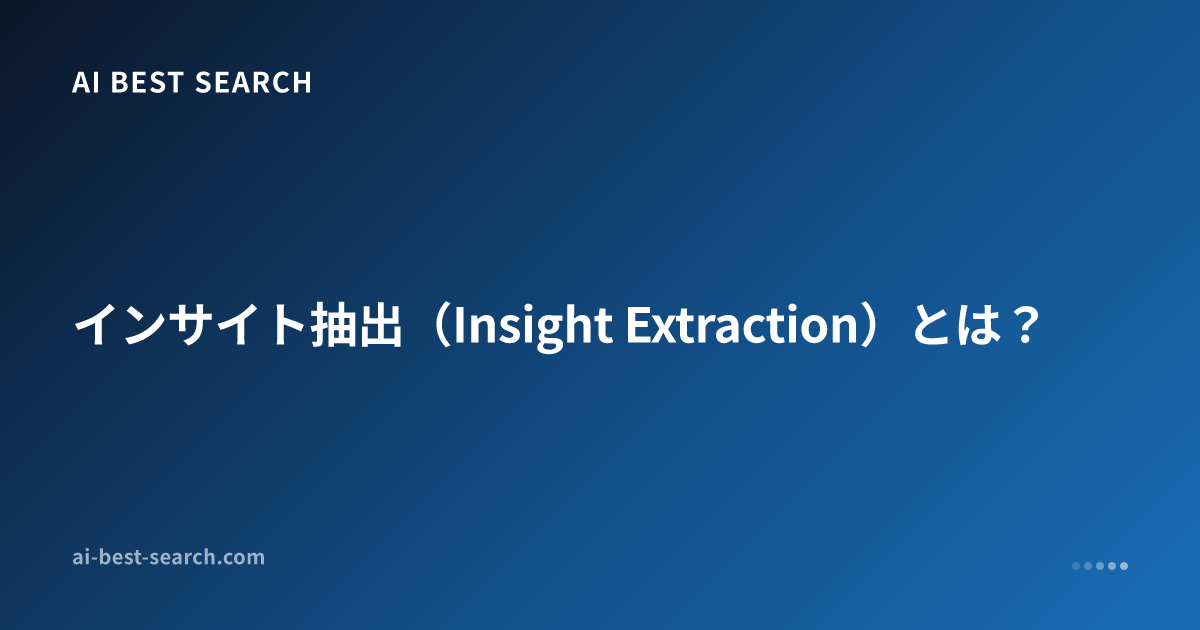 AI BEST SEARCH

インサイト抽出（Insight Extraction）とは？

ai-best-search.com